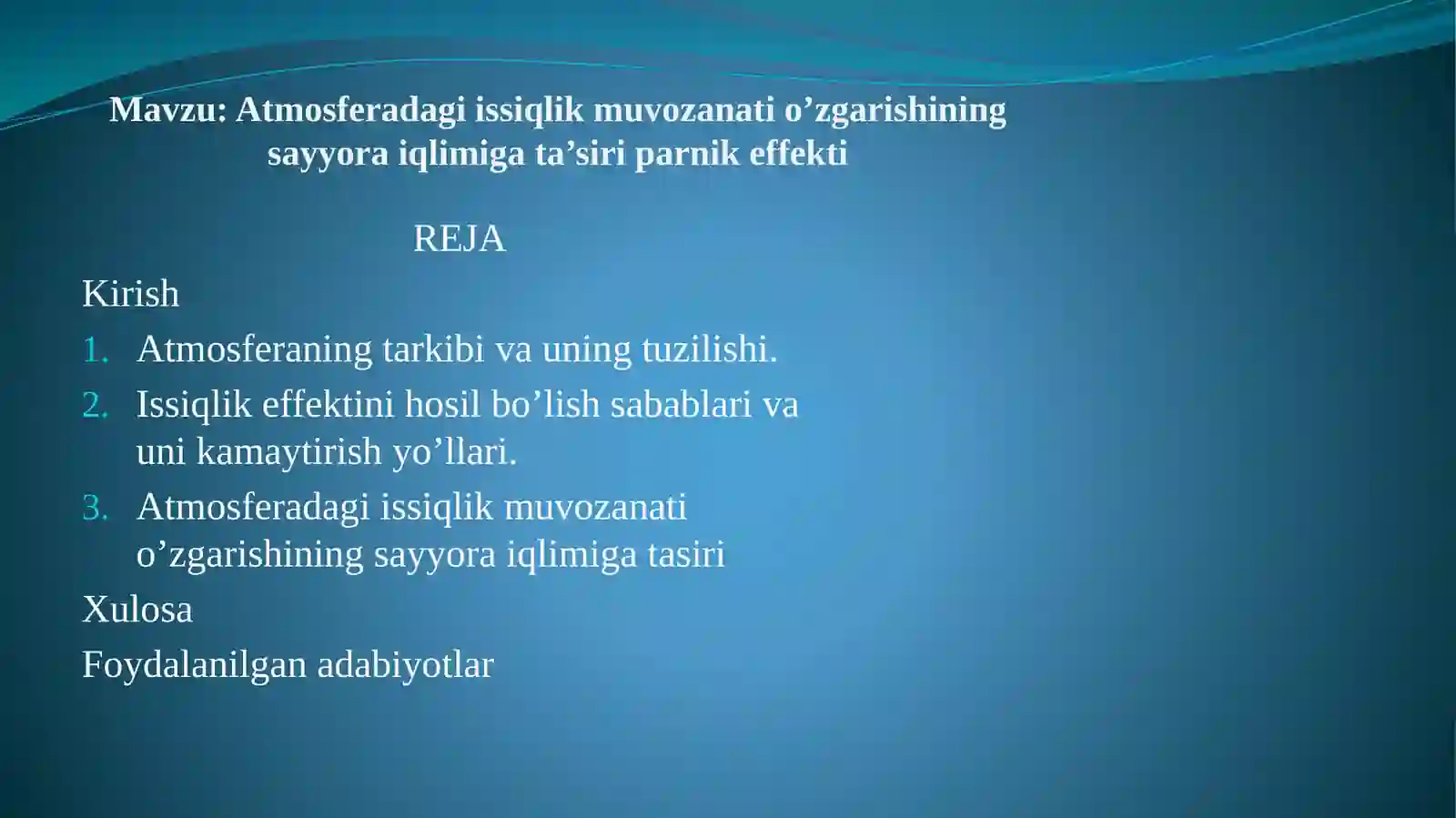 Mavzu: Atmosferadagi issiqlik muvozanati o’zgarishining sayyora iqlimiga ta’siri parnik effekti

REJA

Kirish

1. Atmosferaning tarkibi va uning tuzilishi.
2. Issiqlik effektini hosil bo’lish sabablari va uni kamaytirish yo’llari.
3. Atmosferadagi issiqlik muvozanati o’zgarishining sayyora iqlimiga tasiri

Xulosa

Foydalanilgan adabiyotlar